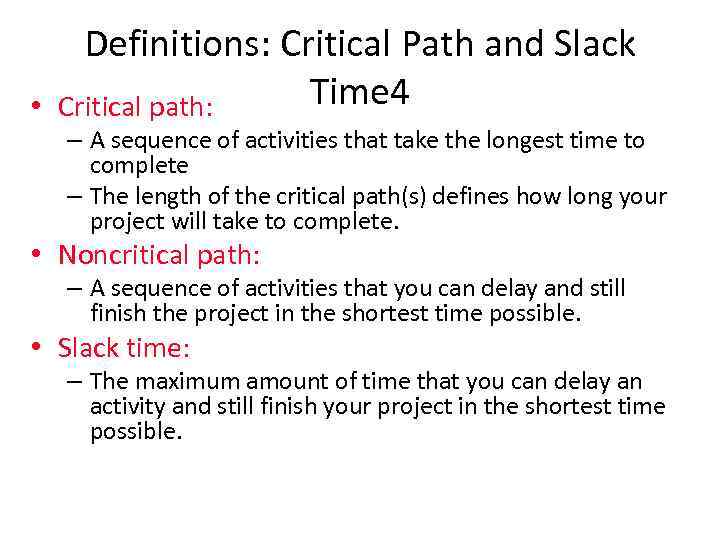 Definitions: Critical Path and Slack Time4

• Critical path:
– A sequence of activities that take the longest time to complete
– The length of the critical path(s) defines how long your project will take to complete.

• Noncritical path:
– A sequence of activities that you can delay and still finish the project in the shortest time possible.

• Slack time:
– The maximum amount of time that you can delay an activity and still finish your project in the shortest time possible.